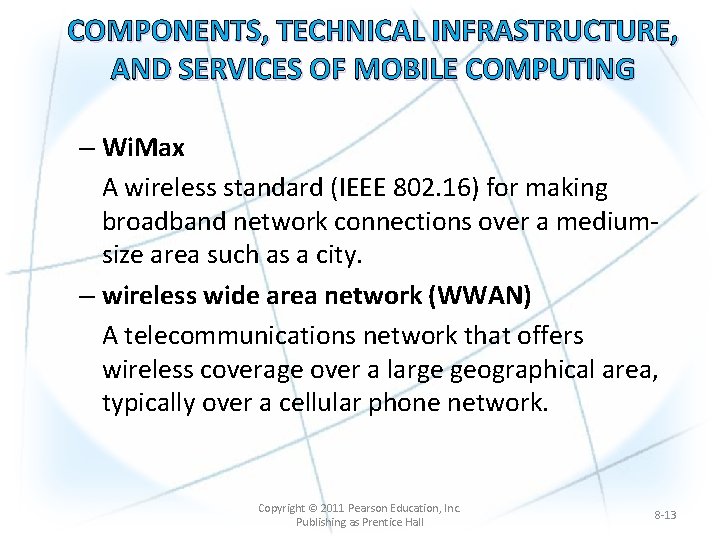 COMPONENTS, TECHNICAL INFRASTRUCTURE, AND SERVICES OF MOBILE COMPUTING

– WiMax

A wireless standard (IEEE 802.16) for making broadband network connections over a medium-size area such as a city.

– wireless wide area network (WWAN)

A telecommunications network that offers wireless coverage over a large geographical area, typically over a cellular phone network.

Copyright © 2011 Pearson Education, Inc. Publishing as Prentice Hall

8-13